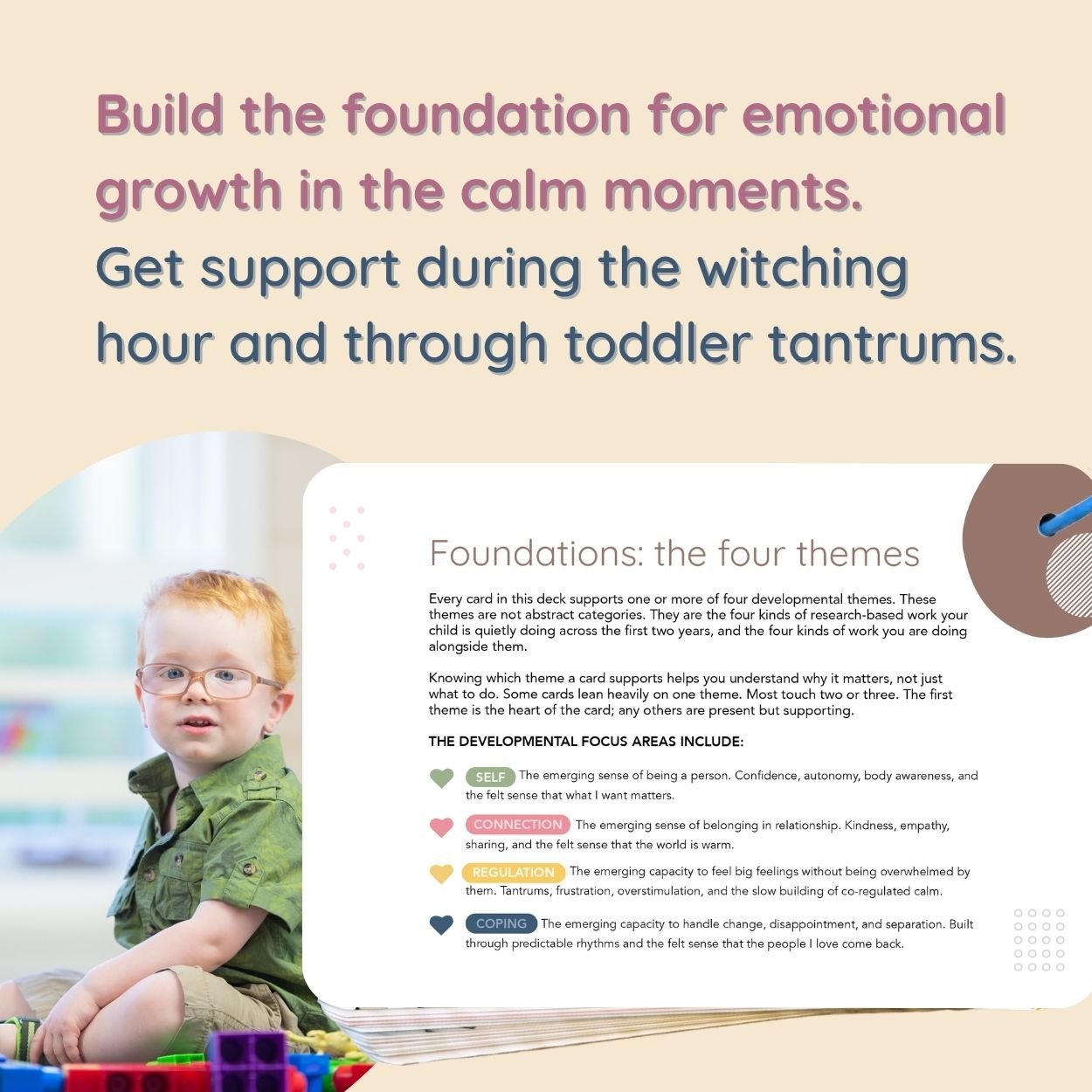 Build the foundation for emotional growth in the calm moments.
Get support during the witching hour and through toddler tantrums.

Foundations: the four themes

Every card in this deck supports one or more of four developmental themes. These themes are not abstract categories. They are the four kinds of research-based work your child is quietly doing across the first two years, and the four kinds of work you are doing alongside them.

Knowing which theme a card supports helps you understand why it matters, not just what to do. Some cards lean heavily on one theme. Most touch two or three. The first theme is the heart of the card; any others are present but supporting.

THE DEVELOPMENTAL FOCUS AREAS INCLUDE:

SELF The emerging sense of being a person. Confidence, autonomy, body awareness, and the felt sense that what I want matters.

CONNECTION The emerging sense of belonging in relationship. Kindness, empathy, sharing, and the felt sense that the world is warm.

REGULATION The emerging capacity to feel big feelings without being overwhelmed by them. Tantrums, frustration, overstimulation, and the slow building of co-regulated calm.

COPING The emerging capacity to handle change, disappointment, and separation. Built through predictable rhythms and the felt sense that the people I love come back.